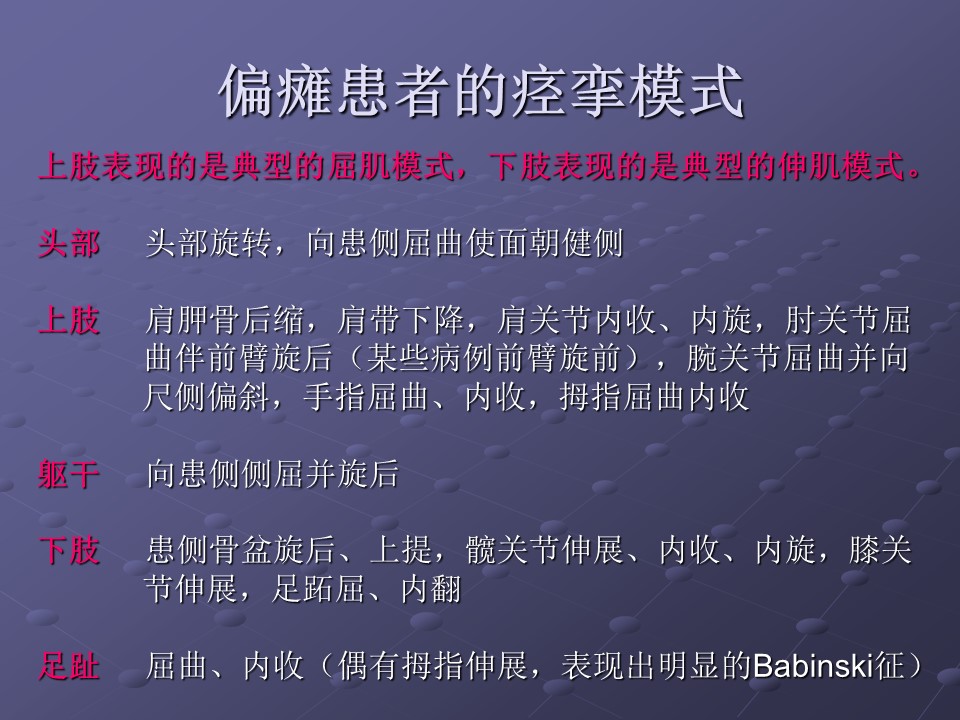 偏瘫患者的痉挛模式

上肢表现的是典型的屈肌模式，下肢表现的是典型的伸肌模式。

头部　头部旋转，向患侧屈曲使面朝健侧

上肢　肩胛骨后缩，肩带下降，肩关节内收、内旋，肘关节屈曲伴前臂旋后（某些病例前臂旋前），腕关节屈曲并向尺侧偏斜，手指屈曲、内收，拇指屈曲内收

躯干　向患侧侧屈并旋后

下肢　患侧骨盆旋后、上提，髋关节伸展、内收、内旋，膝关节伸展，足跖屈、内翻

足趾　屈曲、内收（偶有拇指伸展，表现出明显的Babinski征）